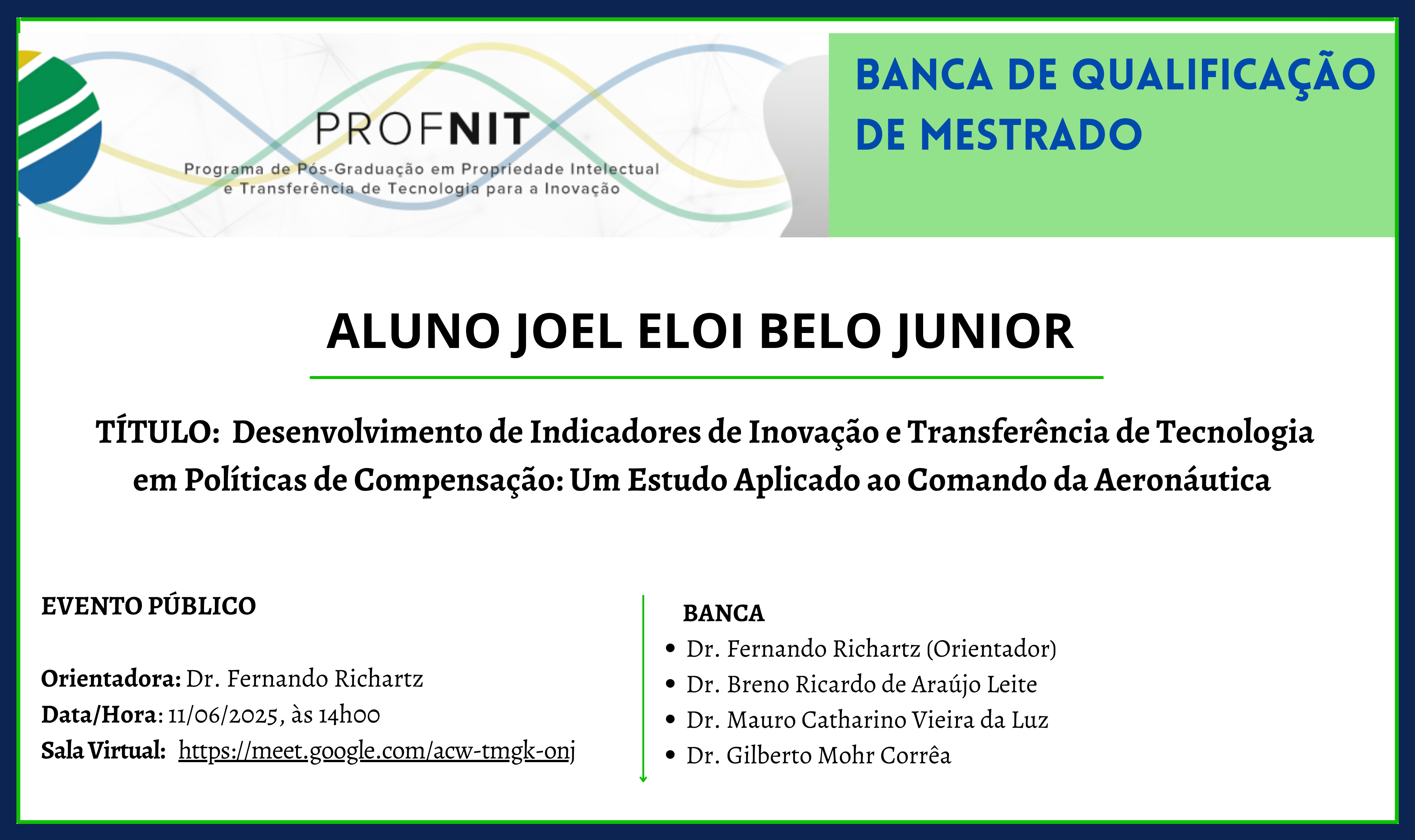 PROFNIT
Programa de Pós-Graduação em Propriedade Intelectual e Transferência de Tecnologia para a Inovação

BANCA DE QUALIFICAÇÃO DE MESTRADO

ALUNO JOEL ELOI BELO JUNIOR

TÍTULO: Desenvolvimento de Indicadores de Inovação e Transferência de Tecnologia em Políticas de Compensação: Um Estudo Aplicado ao Comando da Aeronáutica

EVENTO PÚBLICO

Orientadora: Dr. Fernando Richartz
Data/Hora: 11/06/2025, às 14h00
Sala Virtual: https://meet.google.com/acw-tmgk-onj

BANCA
• Dr. Fernando Richartz (Orientador)
• Dr. Breno Ricardo de Araújo Leite
• Dr. Mauro Catharino Vieira da Luz
• Dr. Gilberto Mohr Corrêa